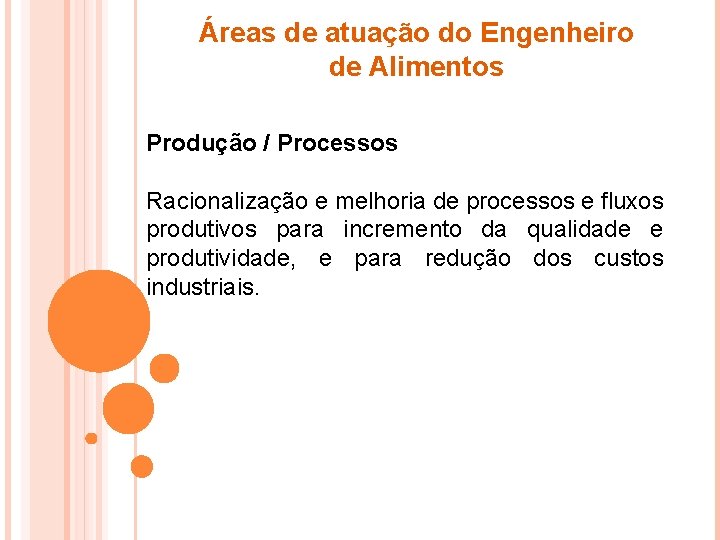 Áreas de atuação do Engenheiro de Alimentos

Produção / Processos

Racionalização e melhoria de processos e fluxos produtivos para incremento da qualidade e produtividade, e para redução dos custos industriais.